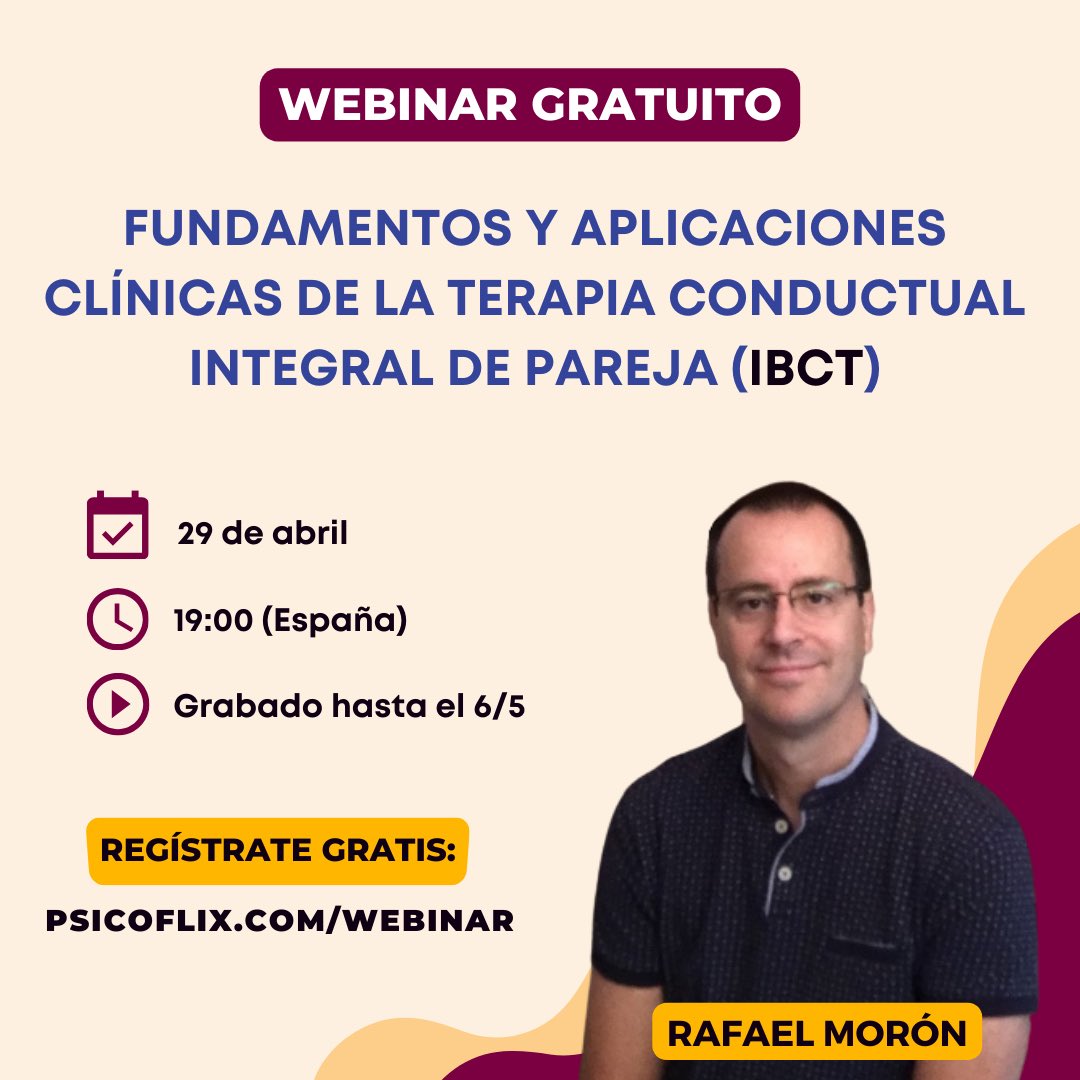 WEBINAR GRATUITO

FUNDAMENTOS Y APLICACIONES CLÍNICAS DE LA TERAPIA CONDUCTUAL INTEGRAL DE PAREJA (IBCT)

29 de abril

19:00 (España)

Grabado hasta el 6/5

REGÍSTRATE GRATIS:

PSICOFLIX.COM/WEBINAR

RAFAEL MORÓN